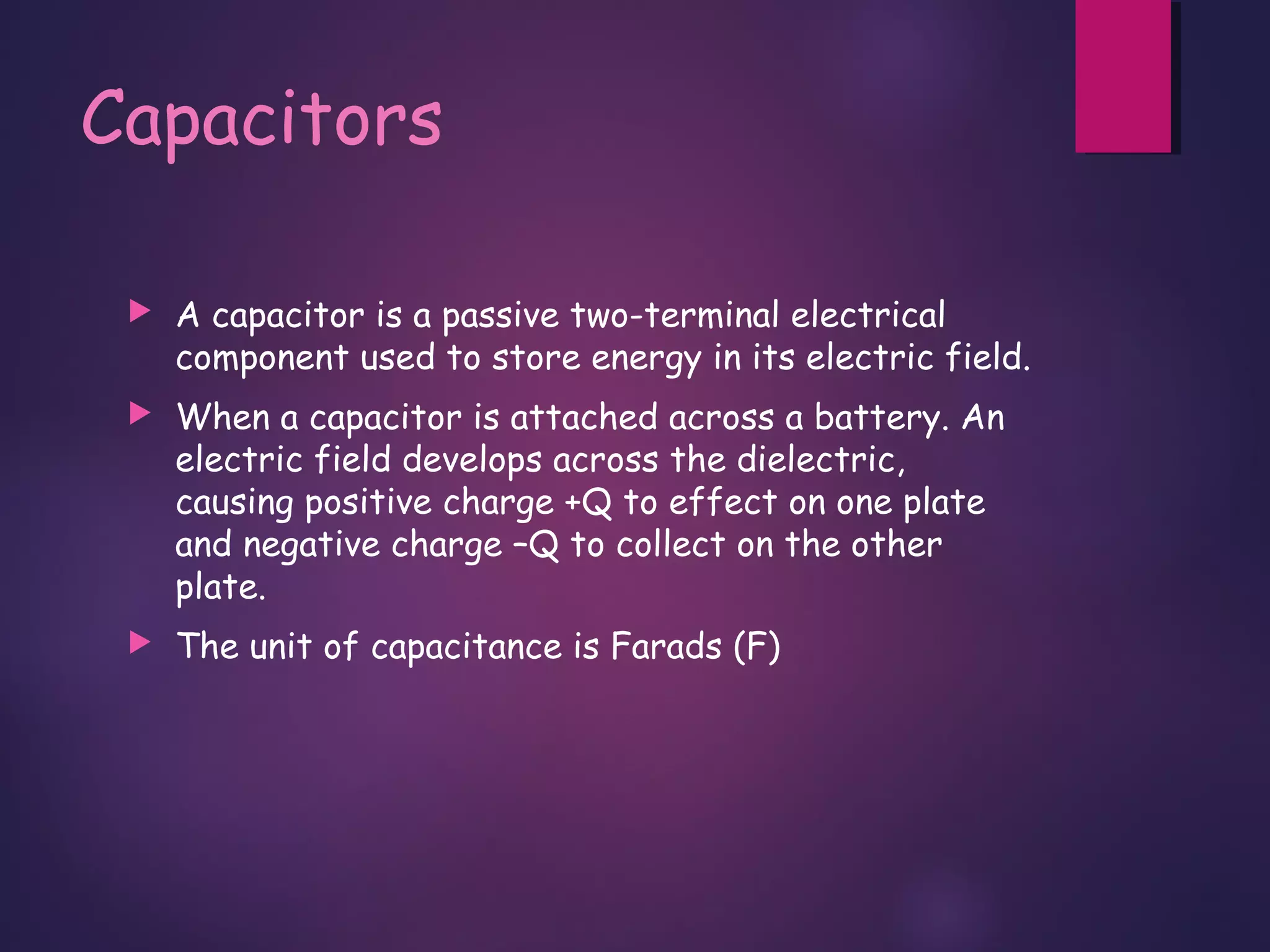 Capacitors

A capacitor is a passive two-terminal electrical component used to store energy in its electric field.

When a capacitor is attached across a battery. An electric field develops across the dielectric, causing positive charge +Q to effect on one plate and negative charge –Q to collect on the other plate.

The unit of capacitance is Farads (F)